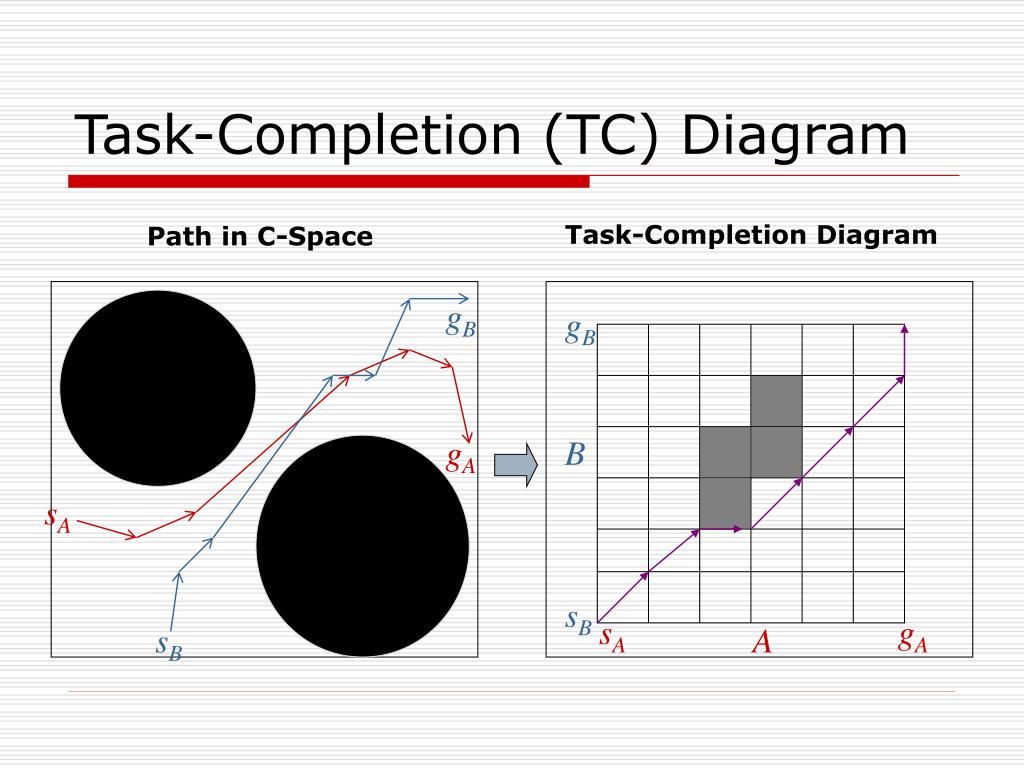 Task-Completion (TC) Diagram

Path in C-Space

$g_B$

$g_A$

$s_A$

$s_B$

Task-Completion Diagram

$g_B$

$B$

$s_B$

$s_A$

$A$

$g_A$